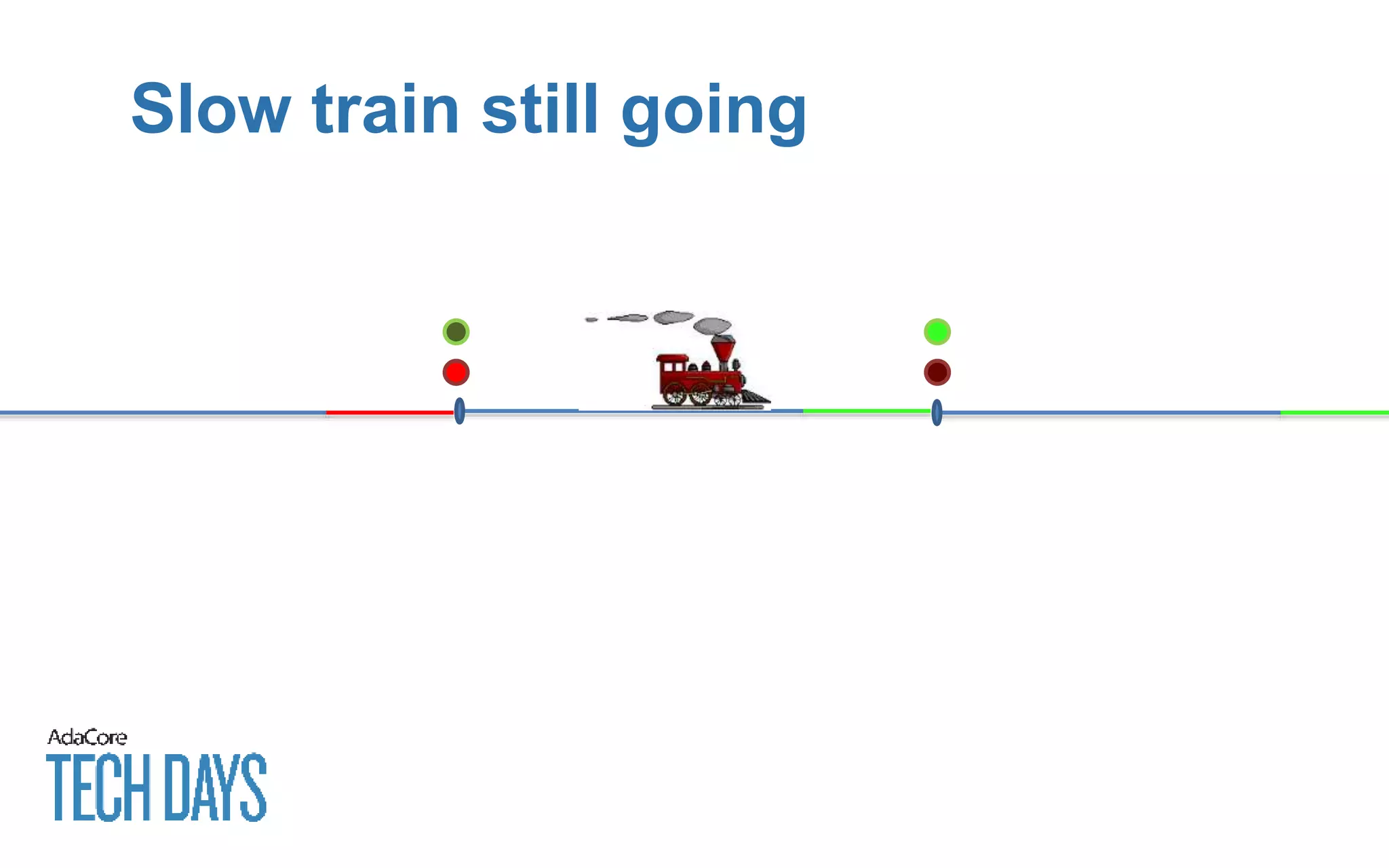 Slow train still going

AdaCore
TECH DAYS